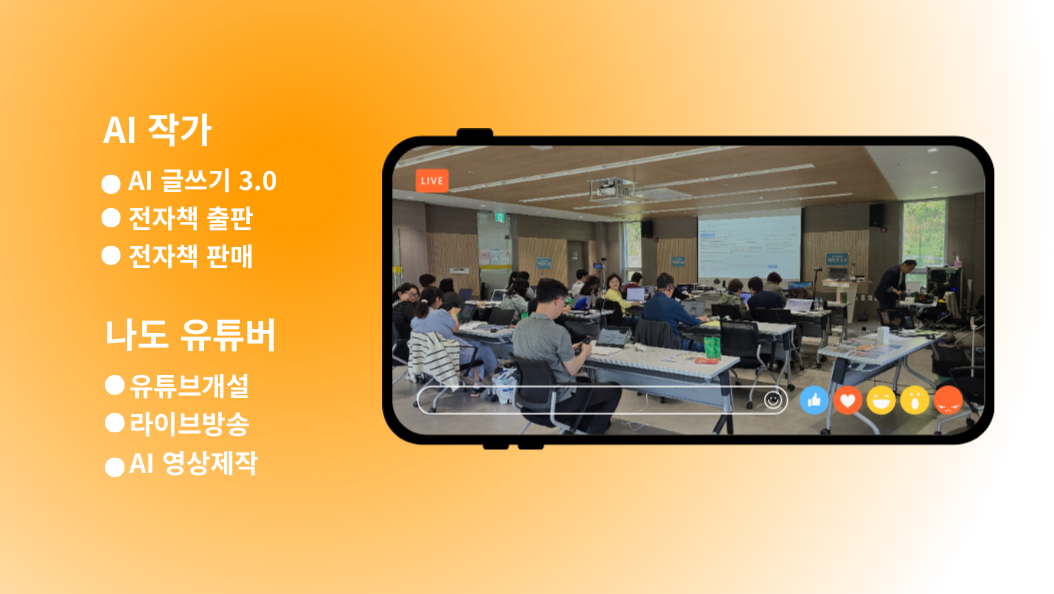 AI 작가

● AI 글쓰기 3.0
● 전자책 출판
● 전자책 판매

나도 유튜버

● 유튜브개설
● 라이브방송
● AI 영상제작

LIVE